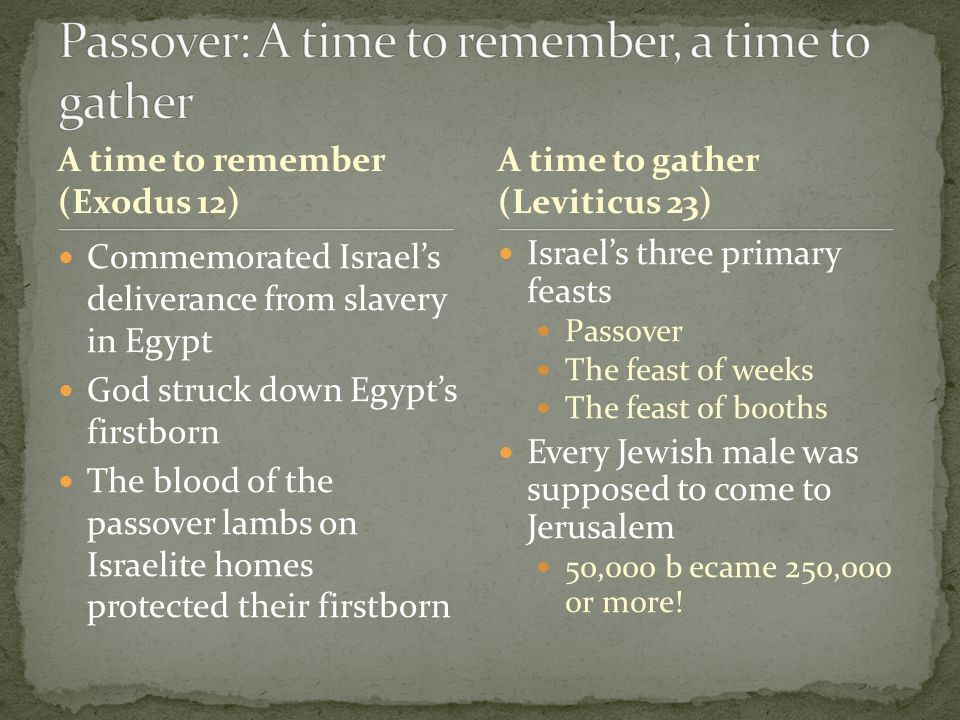 Passover: A time to remember, a time to gather

A time to remember (Exodus 12)

- Commemorated Israel's deliverance from slavery in Egypt
- God struck down Egypt's firstborn
- The blood of the passover lambs on Israelite homes protected their firstborn

A time to gather (Leviticus 23)

- Israel's three primary feasts
  - Passover
  - The feast of weeks
  - The feast of booths
- Every Jewish male was supposed to come to Jerusalem
  - 50,000 b ecame 250,000 or more!